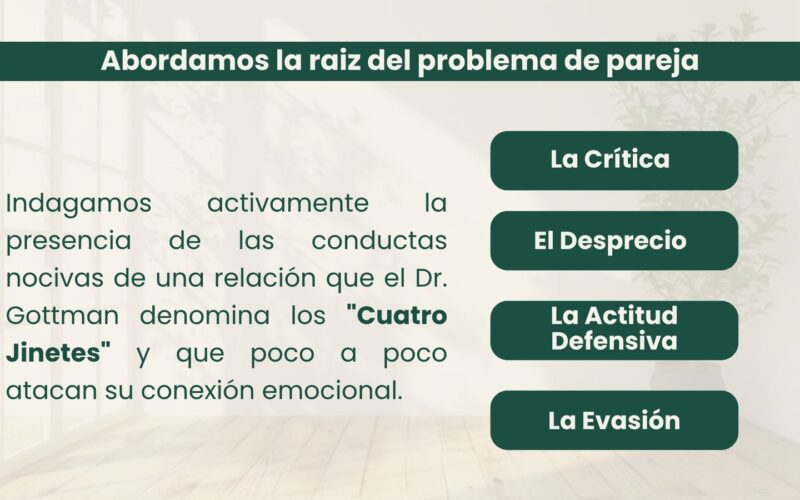 Abordamos la raiz del problema de pareja

Indagamos activamente la presencia de las conductas nocivas de una relación que el Dr. Gottman denomina los "Cuatro Jinetes" y que poco a poco atacan su conexión emocional.

La Crítica

El Desprecio

La Actitud Defensiva

La Evasión